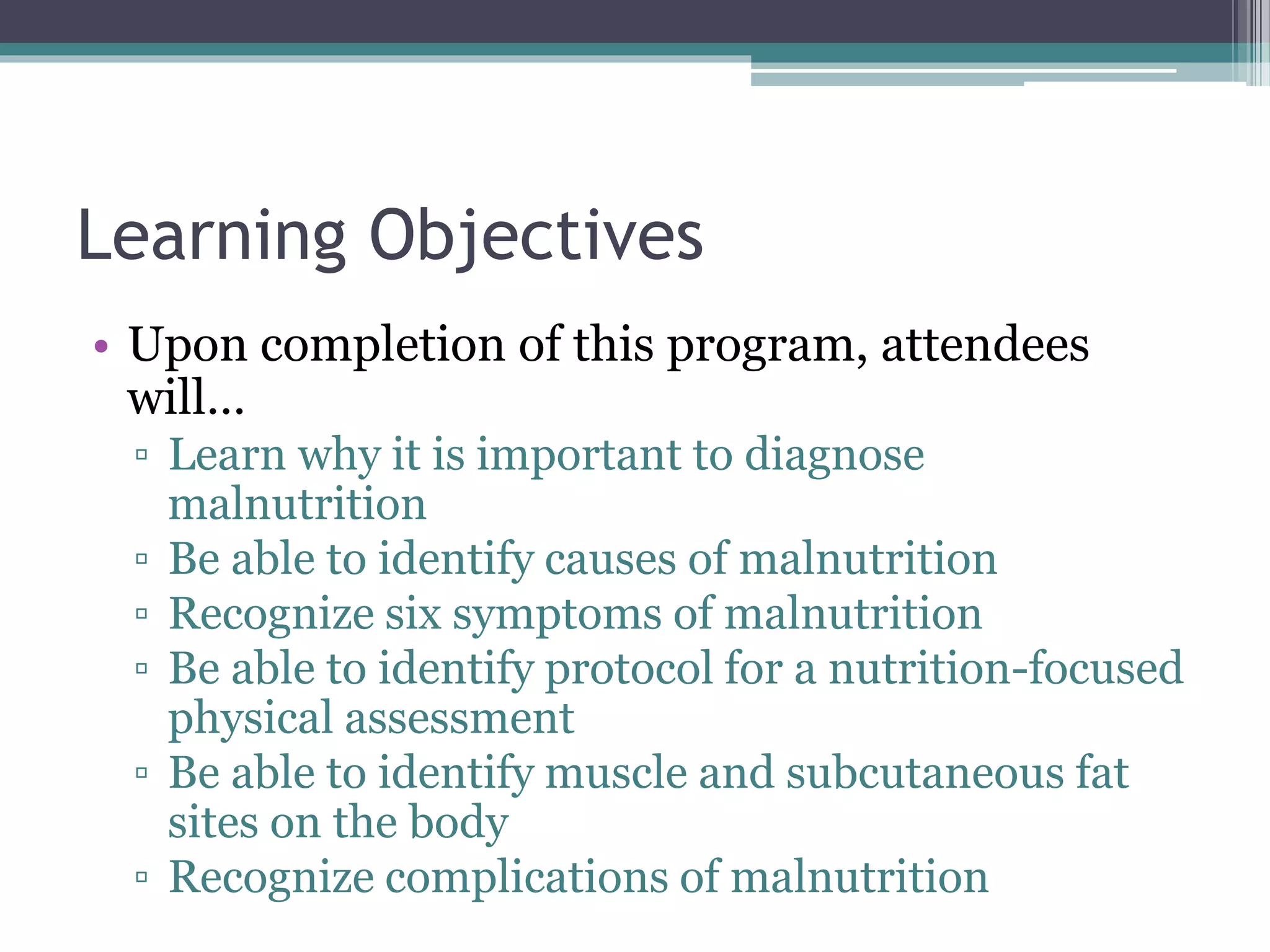 Learning Objectives

• Upon completion of this program, attendees will…
▫ Learn why it is important to diagnose malnutrition
▫ Be able to identify causes of malnutrition
▫ Recognize six symptoms of malnutrition
▫ Be able to identify protocol for a nutrition-focused physical assessment
▫ Be able to identify muscle and subcutaneous fat sites on the body
▫ Recognize complications of malnutrition